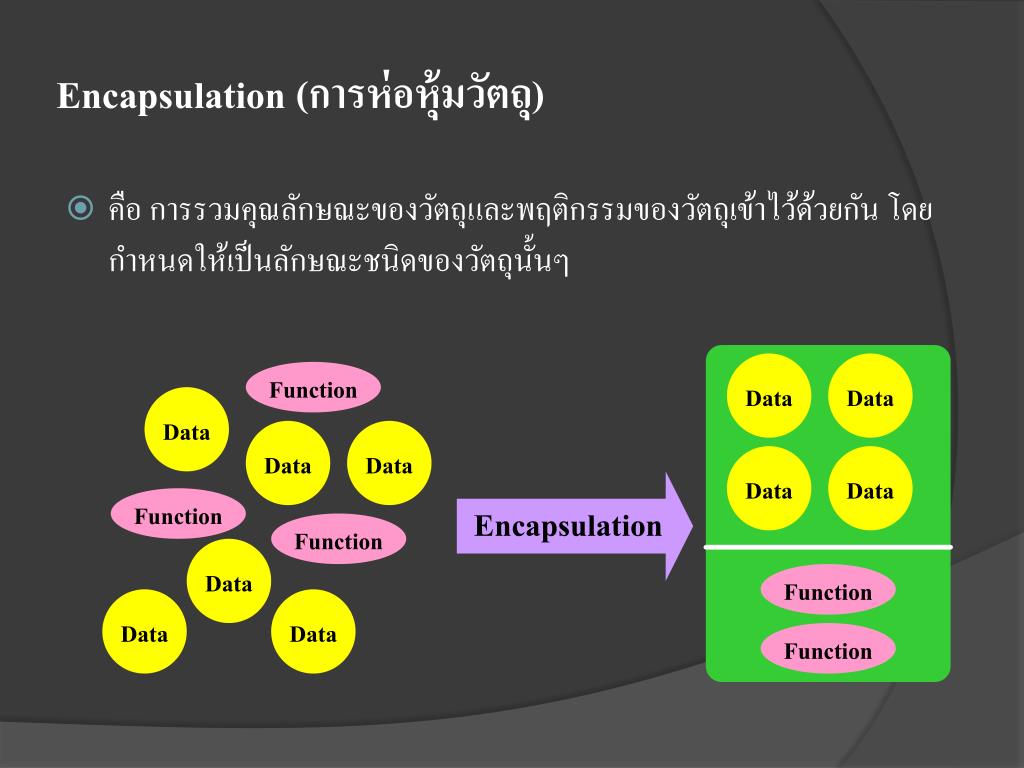 Encapsulation (การห่อหุ้มวัตถุ)

คือ การรวมคุณลักษณะของวัตถุและพฤติกรรมของวัตถุเข้าไว้ด้วยกัน โดยกำหนดให้เป็นลักษณะชนิดของวัตถุนั้นๆ

Function
Data
Data
Data
Function
Function
Data
Data
Data

Encapsulation

Data
Data
Data
Data
Function
Function